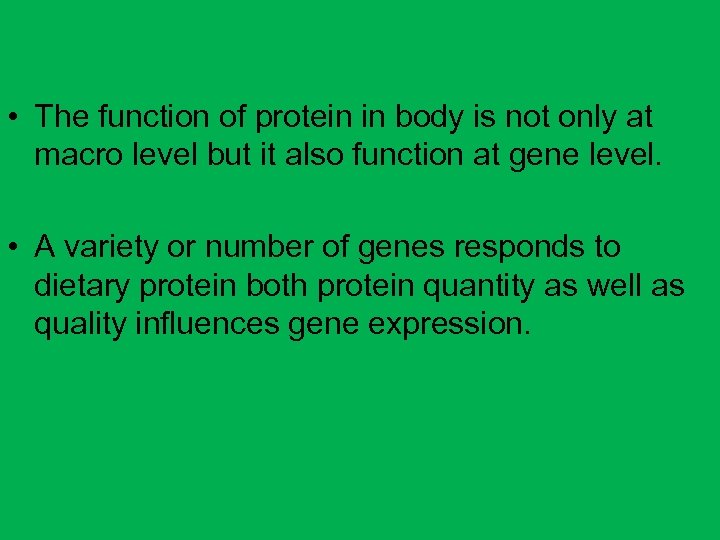 • The function of protein in body is not only at macro level but it also function at gene level.

• A variety or number of genes responds to dietary protein both protein quantity as well as quality influences gene expression.